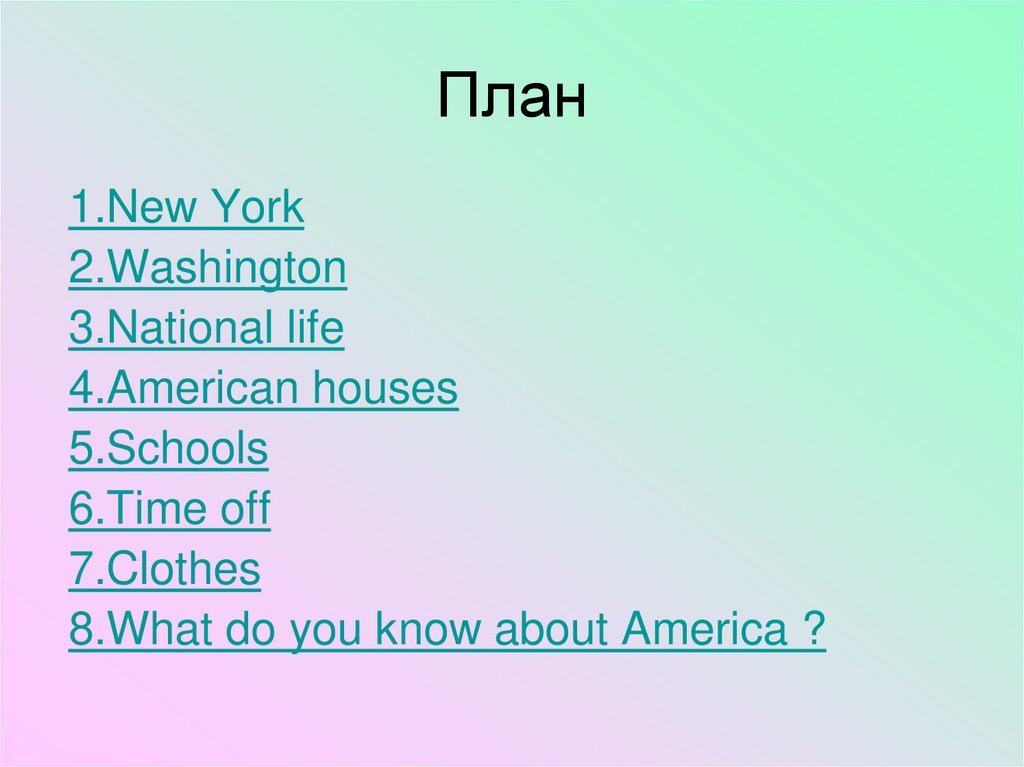 План

1.New York
2.Washington
3.National life
4.American houses
5.Schools
6.Time off
7.Clothes
8.What do you know about America ?